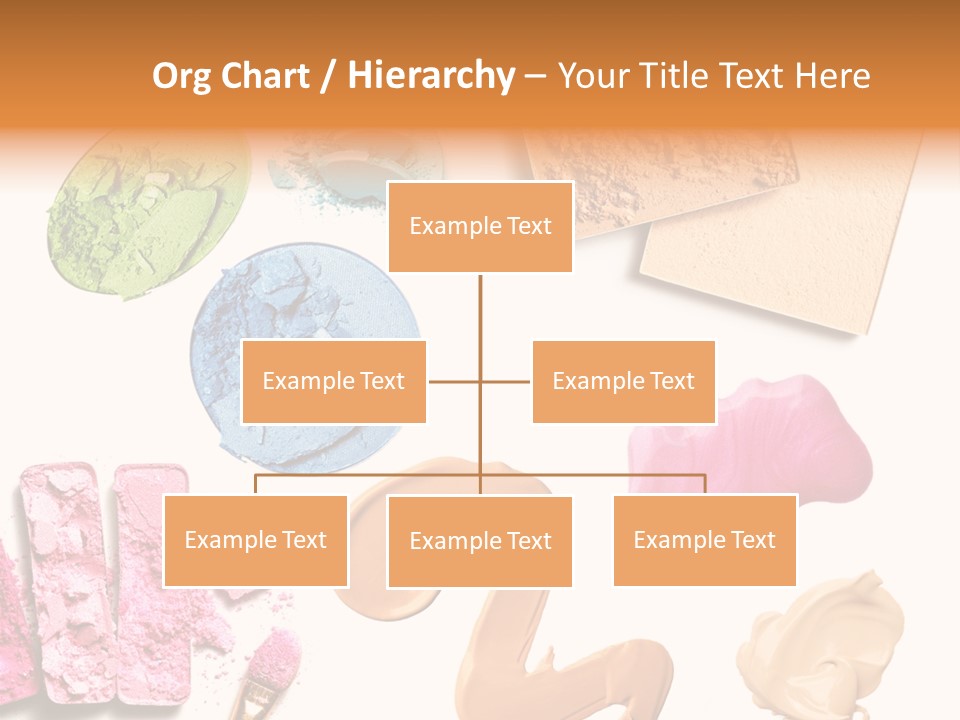 Org Chart / Hierarchy – Your Title Text Here

Example Text

Example Text

Example Text

Example Text

Example Text

Example Text